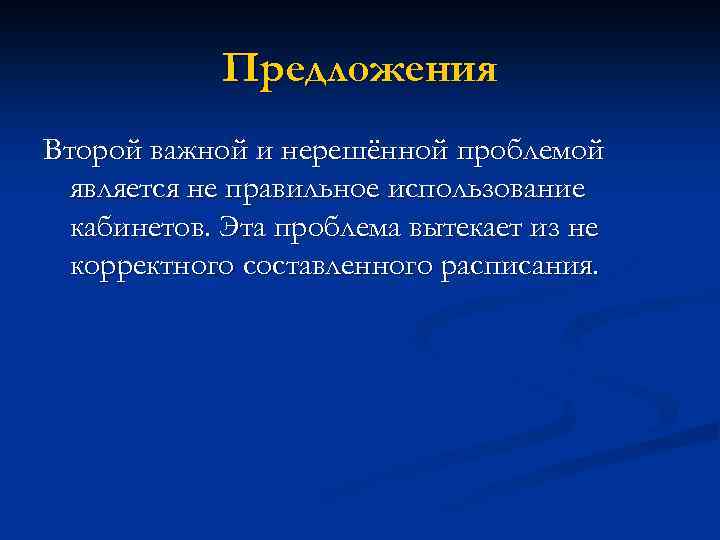 Предложения

Второй важной и нерешённой проблемой является не правильное использование кабинетов. Эта проблема вытекает из не корректного составленного расписания.